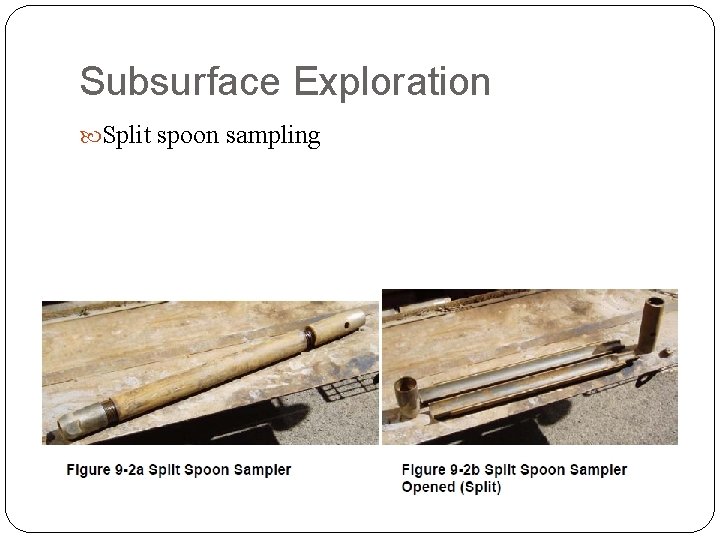 Subsurface Exploration

Split spoon sampling

Figure 9-2a Split Spoon Sampler

Figure 9-2b Split Spoon Sampler Opened (Split)